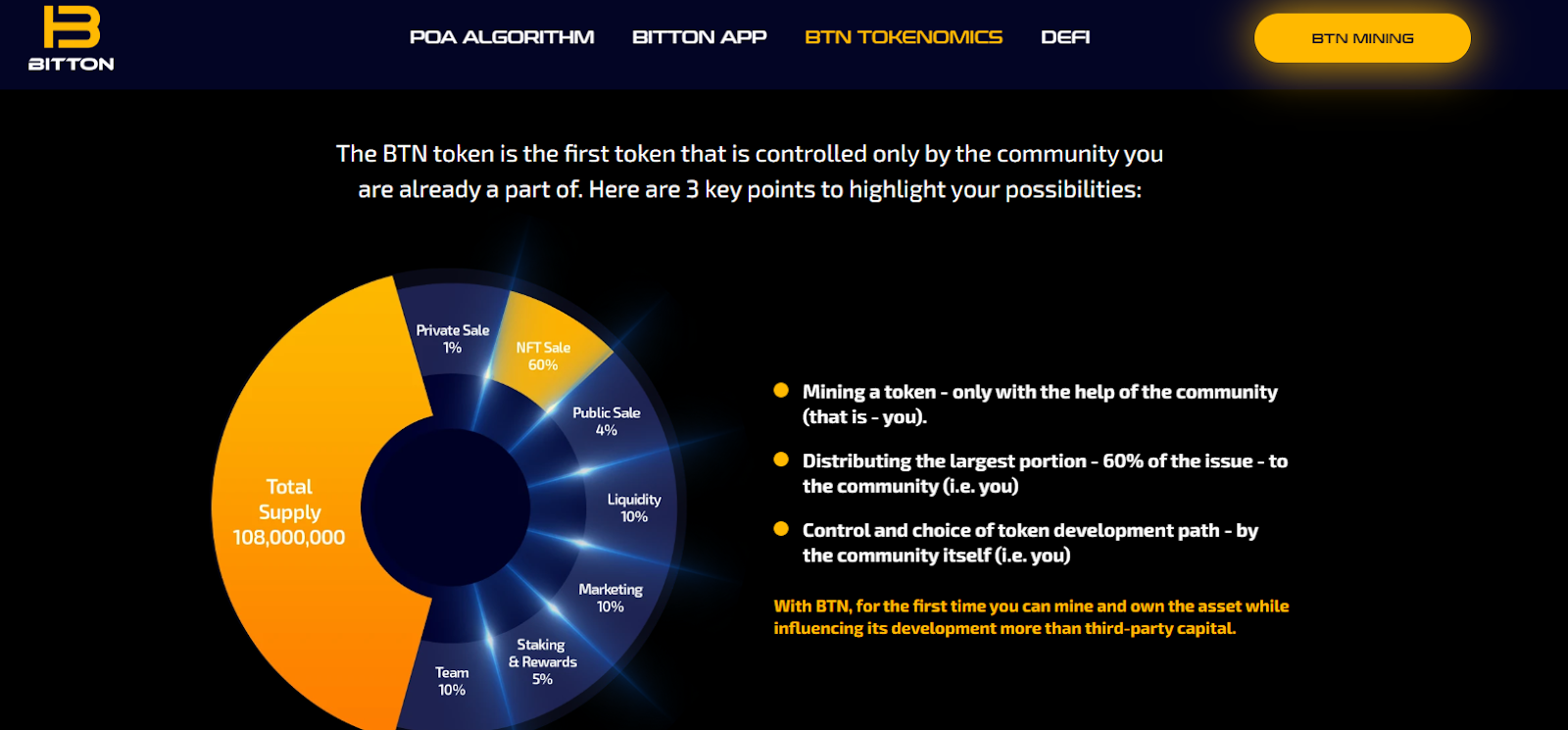 BITTON

POA ALGORITHM BITTON APP BTN TOKENOMICS DEFI

BTN MINING

The BTN token is the first token that is controlled only by the community you are already a part of. Here are 3 key points to highlight your possibilities:

Total Supply 108,000,000

Private Sale 1%

NFT Sale 60%

Public Sale 4%

Liquidity 10%

Marketing 10%

Staking & Rewards 5%

Team 10%

Mining a token - only with the help of the community (that is - you).

Distributing the largest portion - 60% of the issue - to the community (i.e. you)

Control and choice of token development path - by the community itself (i.e. you)

With BTN, for the first time you can mine and own the asset while influencing its development more than third-party capital.